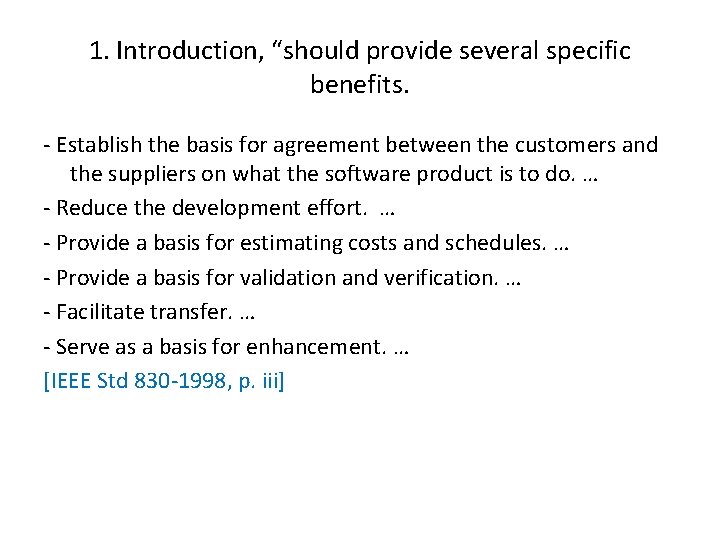 1. Introduction, “should provide several specific benefits.

- Establish the basis for agreement between the customers and the suppliers on what the software product is to do. …

- Reduce the development effort. …

- Provide a basis for estimating costs and schedules. …

- Provide a basis for validation and verification. …

- Facilitate transfer. …

- Serve as a basis for enhancement. …

[IEEE Std 830-1998, p. iii]